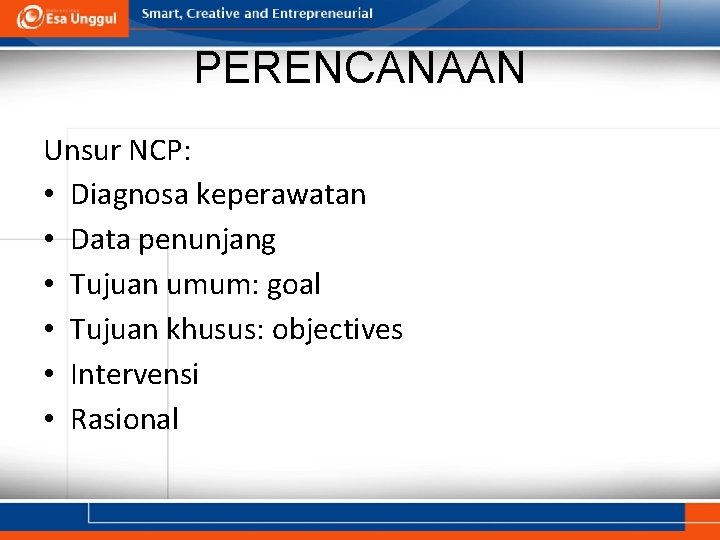 Esa Unggul

Smart, Creative and Entrepreneurial

PERENCANAAN

Unsur NCP:
• Diagnosa keperawatan
• Data penunjang
• Tujuan umum: goal
• Tujuan khusus: objectives
• Intervensi
• Rasional